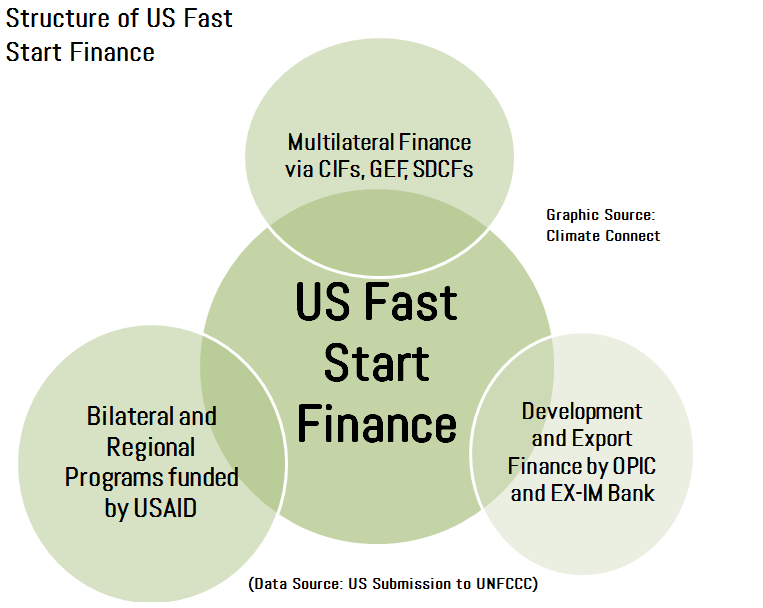 Structure of US Fast Start Finance

Multilateral Finance via CIFs, GEF, SDCFs

Graphic Source: Climate Connect

US Fast Start Finance

Bilateral and Regional Programs funded by USAID

Development and Export Finance by OPIC and EX-IM Bank

(Data Source: US Submission to UNFCCC)